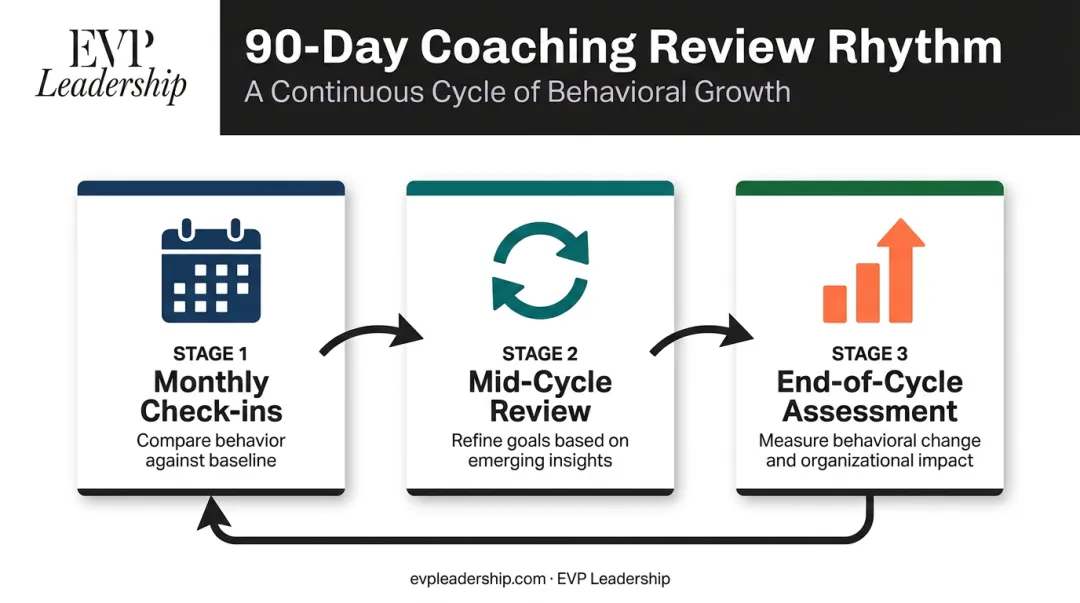 EVP
Leadership

90-Day Coaching Review Rhythm
A Continuous Cycle of Behavioral Growth

STAGE 1
Monthly Check-ins
Compare behavior against baseline

STAGE 2
Mid-Cycle Review
Refine goals based on emerging insights

STAGE 3
End-of-Cycle Assessment
Measure behavioral change and organizational impact

evpleadership.com · EVP Leadership